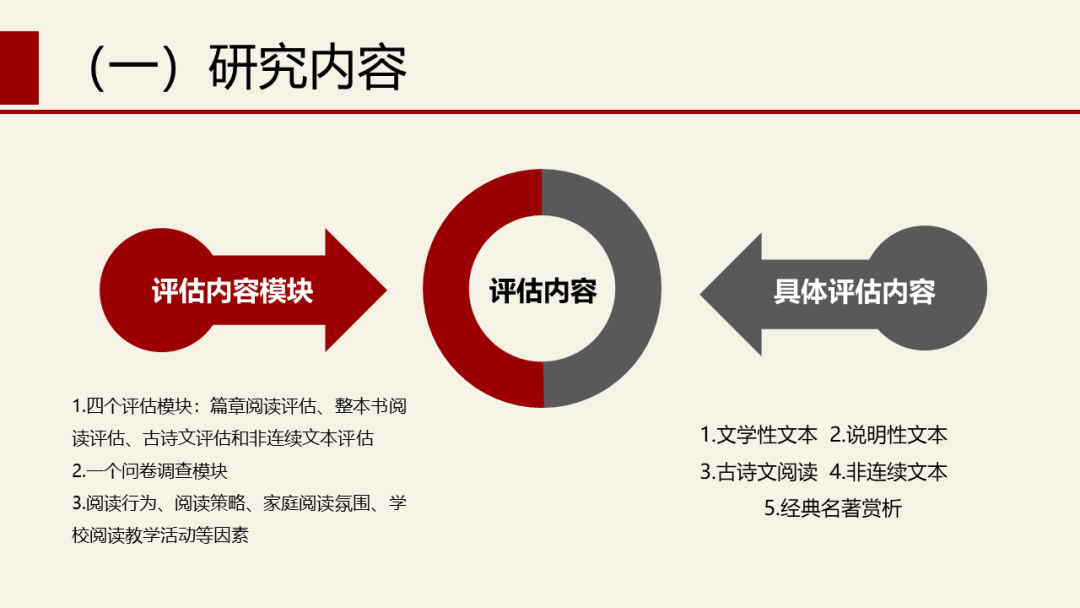 （一）研究内容

评估内容模块

评估内容

具体评估内容

1.四个评估模块：篇章阅读评估、整本书阅读评估、古诗文评估和非连续文本评估
2.一个问卷调查模块
3.阅读行为、阅读策略、家庭阅读氛围、学校阅读教学活动等因素

1.文学性文本 2.说明性文本
3.古诗文阅读 4.非连续文本
5.经典名著赏析